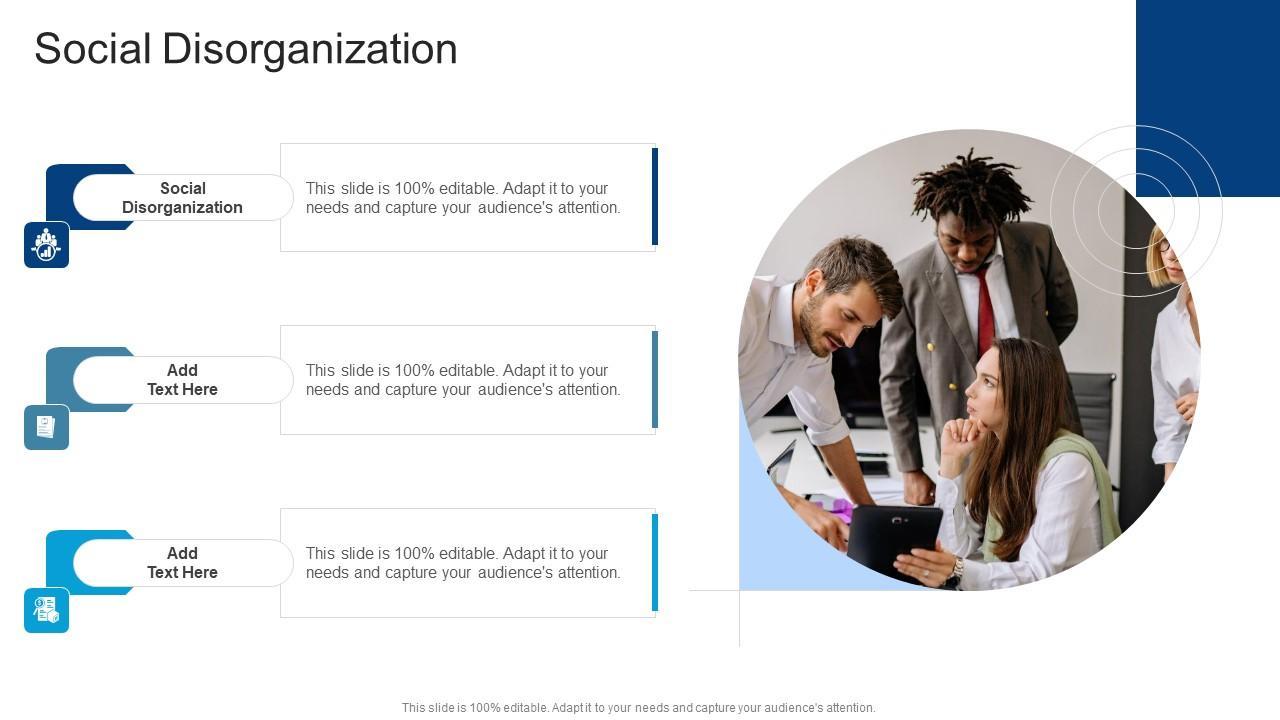 Social Disorganization

Social Disorganization

This slide is 100% editable. Adapt it to your needs and capture your audience's attention.

Add Text Here

This slide is 100% editable. Adapt it to your needs and capture your audience's attention.

Add Text Here

This slide is 100% editable. Adapt it to your needs and capture your audience's attention.

This slide is 100% editable. Adapt it to your needs and capture your audience's attention.